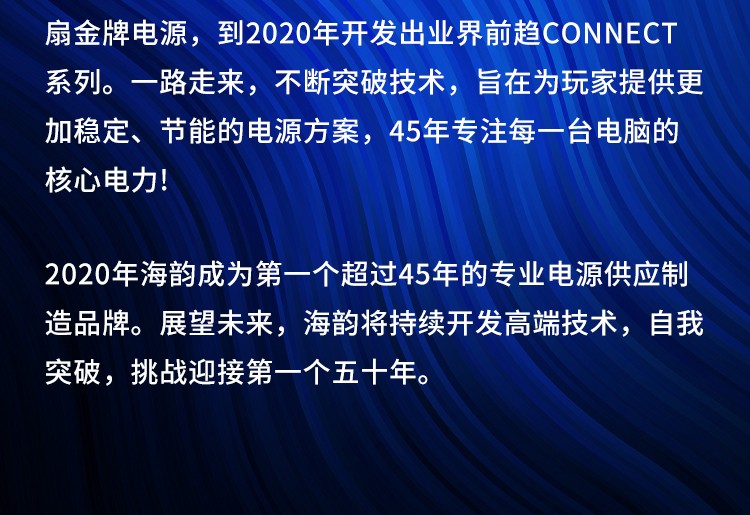 扇金牌电源，到2020年开发出业界前趋CONNECT系列。一路走来，不断突破技术，旨在为玩家提供更加稳定、节能的电源方案，45年专注每一台电脑的核心电力!

2020年海韵成为第一个超过45年的专业电源供应制造品牌。展望未来，海韵将持续开发高端技术，自我突破，挑战迎接第一个五十年。